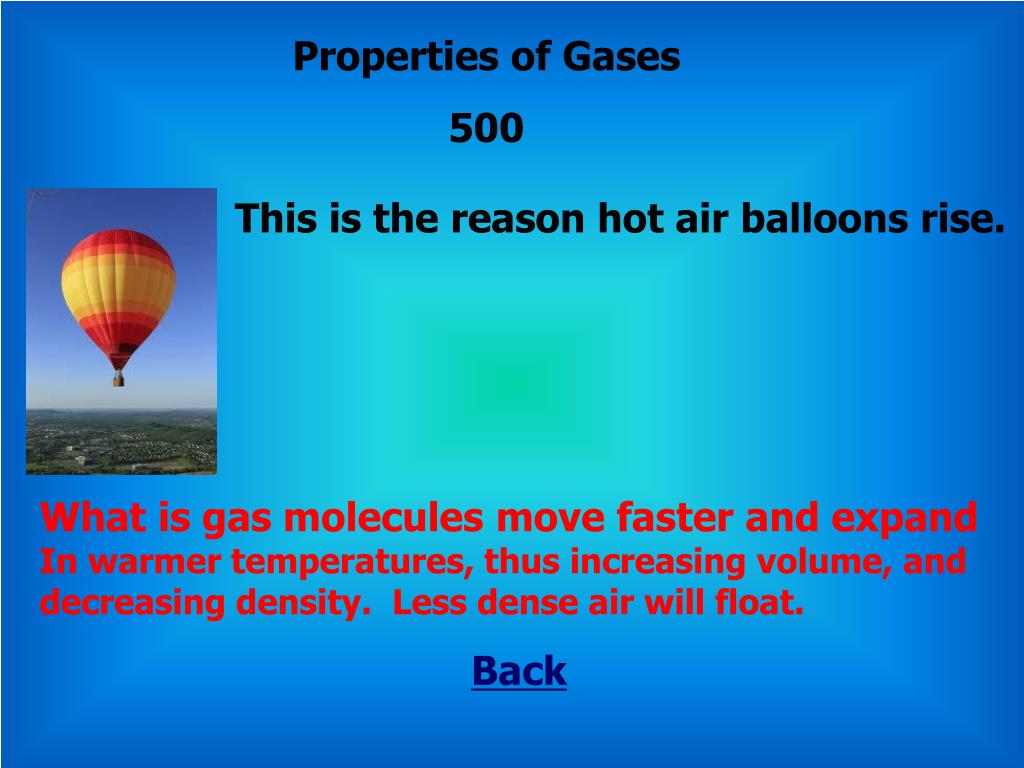 Properties of Gases

500

This is the reason hot air balloons rise.

What is gas molecules move faster and expand
In warmer temperatures, thus increasing volume, and decreasing density. Less dense air will float.

Back